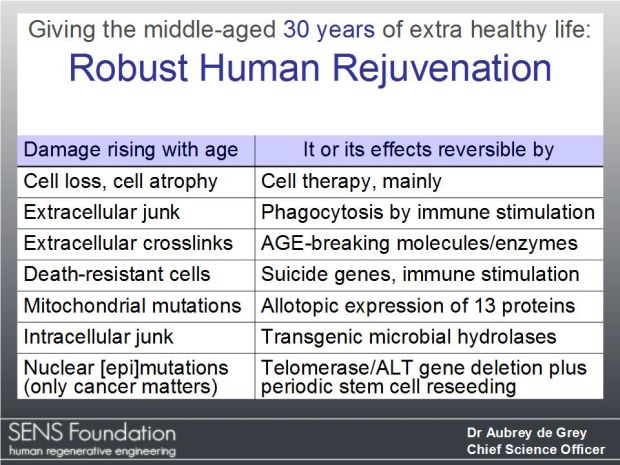 Giving the middle-aged 30 years of extra healthy life:

Robust Human Rejuvenation

| Damage rising with age | It or its effects reversible by |
|---|---|
| Cell loss, cell atrophy | Cell therapy, mainly |
| Extracellular junk | Phagocytosis by immune stimulation |
| Extracellular crosslinks | AGE-breaking molecules/enzymes |
| Death-resistant cells | Suicide genes, immune stimulation |
| Mitochondrial mutations | Allotopic expression of 13 proteins |
| Intracellular junk | Transgenic microbial hydrolases |
| Nuclear [epi]mutations (only cancer matters) | Telomerase/ALT gene deletion plus periodic stem cell reseeding |

SENS Foundation
human regenerative engineering

Dr Aubrey de Grey
Chief Science Officer